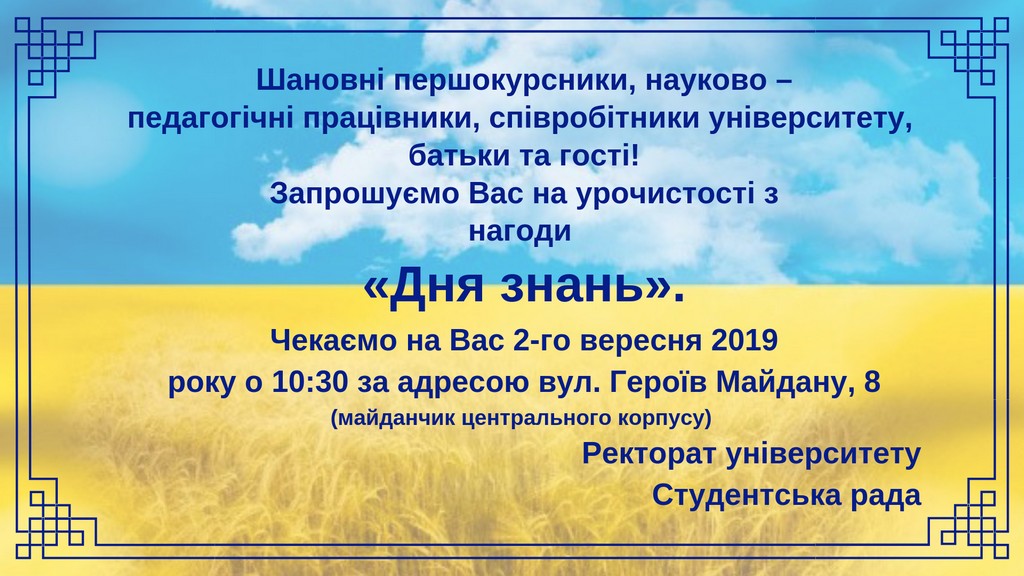 Шановні першокурсники, науково – педагогічні працівники, співробітники університету, батьки та гості!
Запрошуємо Вас на урочистості з нагоди
«Дня знань».
Чекаємо на Вас 2-го вересня 2019 року о 10:30 за адресою вул. Героїв Майдану, 8
(майданчик центрального корпусу)

Ректорат університету
Студентська рада